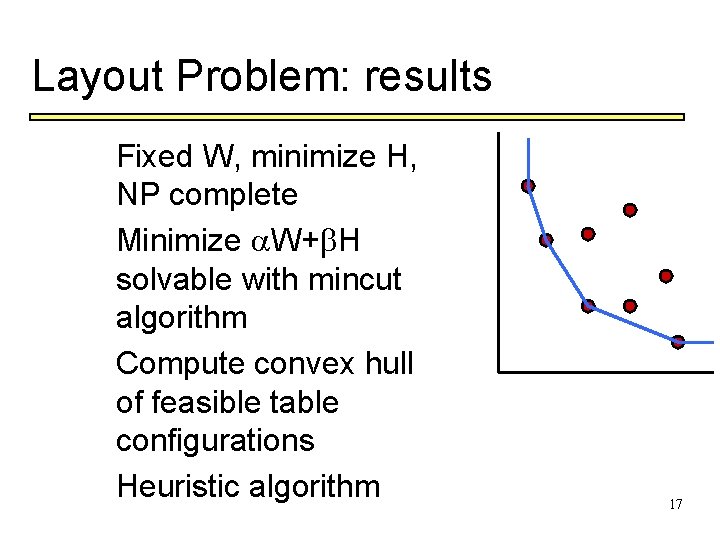 Layout Problem: results

Fixed W, minimize H, NP complete

Minimize $\alpha W+\beta H$ solvable with mincut algorithm

Compute convex hull of feasible table configurations

Heuristic algorithm

17